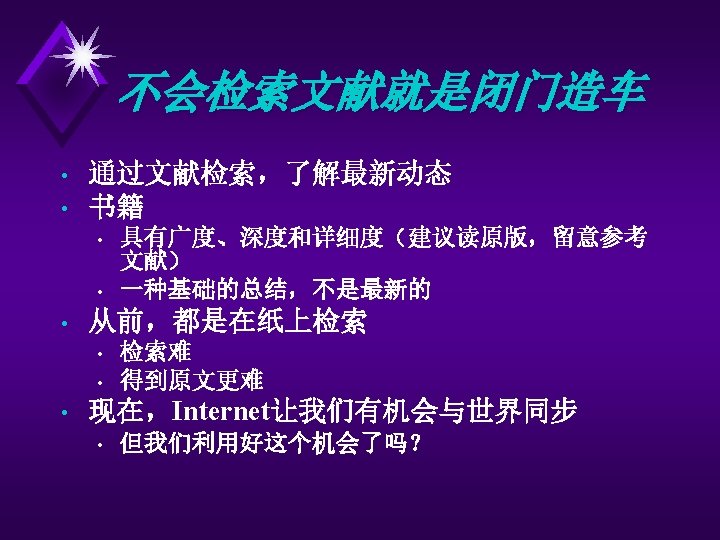 不会检索文献就是闭门造车

• 通过文献检索，了解最新动态
• 书籍
  • 具有广度、深度和详细度（建议读原版，留意参考文献）
  • 一种基础的总结，不是最新的
• 从前，都是在纸上检索
  • 检索难
  • 得到原文更难
• 现在，Internet让我们有机会与世界同步
  • 但我们利用好这个机会了吗？